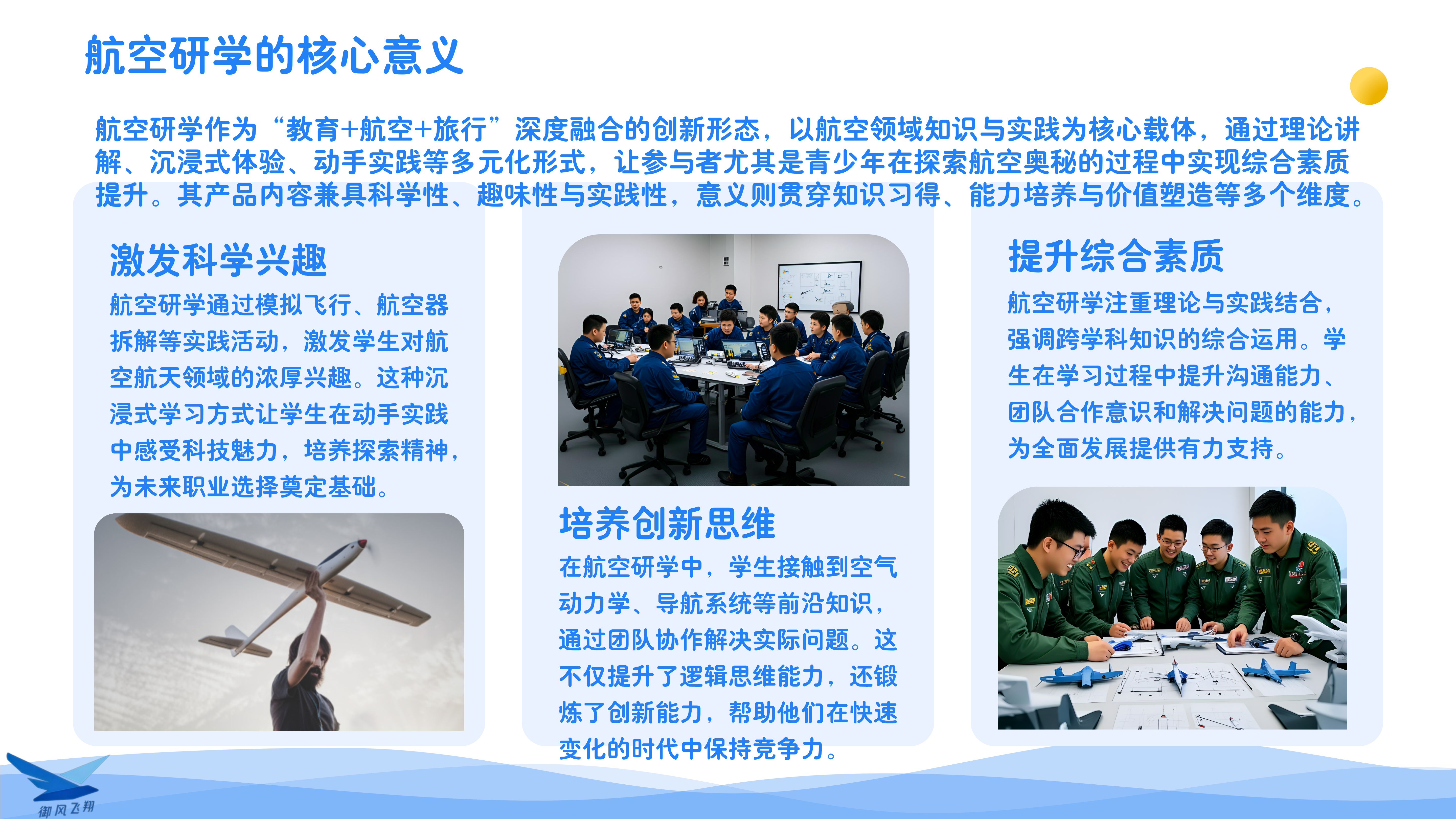 航空研学的核心意义

航空研学作为“教育+航空+旅行”深度融合的创新形态，以航空领域知识与实践为核心载体，通过理论讲解、沉浸式体验、动手实践等多元化形式，让参与者尤其是青少年在探索航空奥秘的过程中实现综合素质提升。其产品内容兼具科学性、趣味性与实践性，意义则贯穿知识习得、能力培养与价值塑造等多个维度。

激发科学兴趣

航空研学通过模拟飞行、航空器拆解等实践活动，激发学生对航空航天领域的浓厚兴趣。这种沉浸式学习方式让学生在动手实践中感受科技魅力，培养探索精神，为未来职业选择奠定基础。

培养创新思维

在航空研学中，学生接触到空气动力学、导航系统等前沿知识，通过团队协作解决实际问题。这不仅提升了逻辑思维能力，还锻炼了创新能力，帮助他们在快速变化的时代中保持竞争力。

提升综合素质

航空研学注重理论与实践结合，强调跨学科知识的综合运用。学生在学习过程中提升沟通能力、团队合作意识和解决问题的能力，为全面发展提供有力支持。

御风飞翔